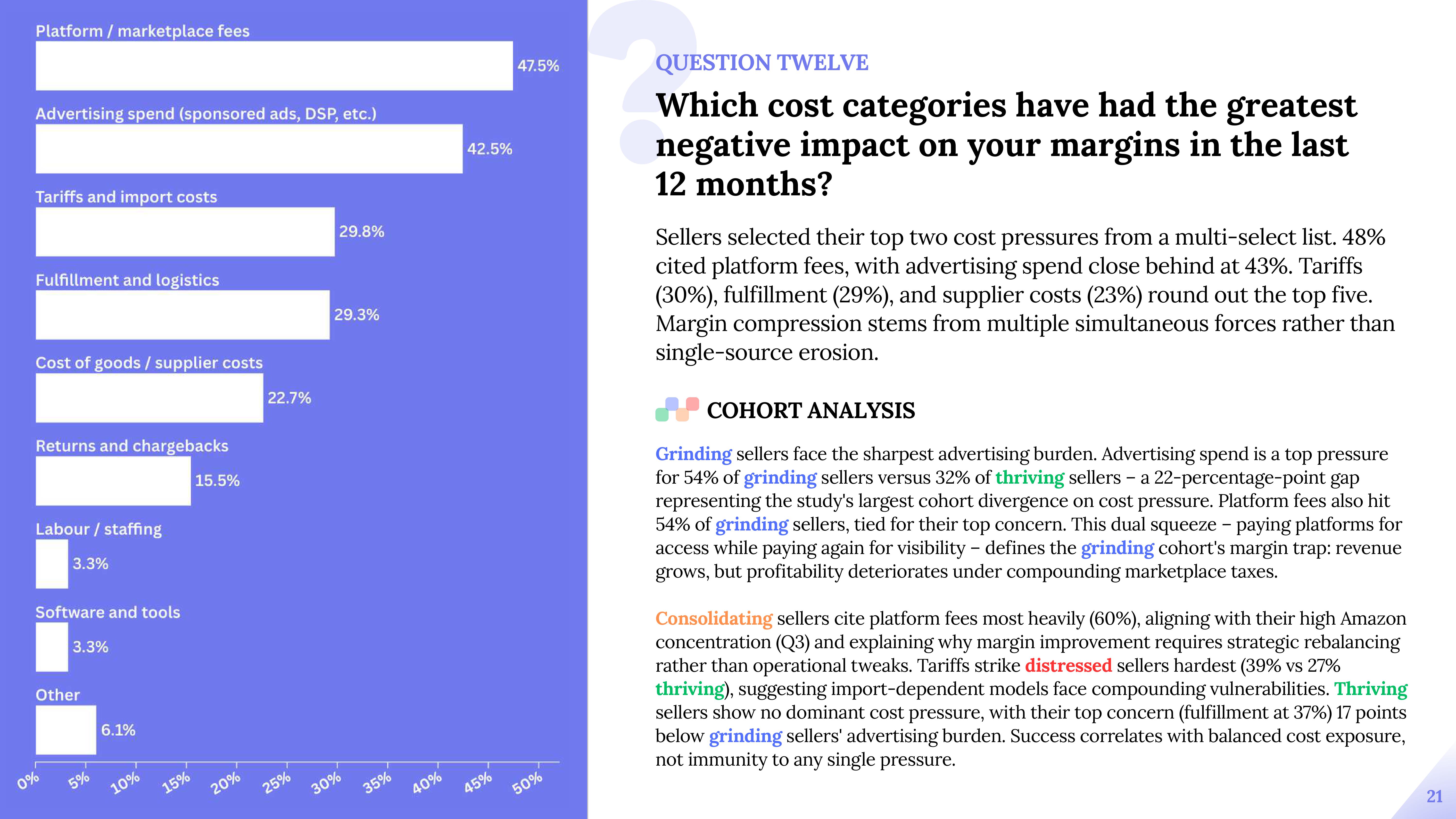 Platform / marketplace fees
47.5%
Advertising spend (sponsored ads, DSP, etc.)
42.5%
Tariffs and import costs
29.8%
Fulfillment and logistics
29.3%
Cost of goods / supplier costs
22.7%
Returns and chargebacks
15.5%
Labour / staffing
3.3%
Software and tools
3.3%
Other
6.1%
0% 5% 10% 15% 20% 25% 30% 35% 40% 45% 50%

QUESTION TWELVE

Which cost categories have had the greatest negative impact on your margins in the last 12 months?

Sellers selected their top two cost pressures from a multi-select list. 48% cited platform fees, with advertising spend close behind at 43%. Tariffs (30%), fulfillment (29%), and supplier costs (23%) round out the top five. Margin compression stems from multiple simultaneous forces rather than single-source erosion.

COHORT ANALYSIS

Grinding sellers face the sharpest advertising burden. Advertising spend is a top pressure for 54% of grinding sellers versus 32% of thriving sellers – a 22-percentage-point gap representing the study's largest cohort divergence on cost pressure. Platform fees also hit 54% of grinding sellers, tied for their top concern. This dual squeeze – paying platforms for access while paying again for visibility – defines the grinding cohort's margin trap: revenue grows, but profitability deteriorates under compounding marketplace taxes.

Consolidating sellers cite platform fees most heavily (60%), aligning with their high Amazon concentration (Q3) and explaining why margin improvement requires strategic rebalancing rather than operational tweaks. Tariffs strike distressed sellers hardest (39% vs 27% thriving), suggesting import-dependent models face compounding vulnerabilities. Thriving sellers show no dominant cost pressure, with their top concern (fulfillment at 37%) 17 points below grinding sellers' advertising burden. Success correlates with balanced cost exposure, not immunity to any single pressure.

21